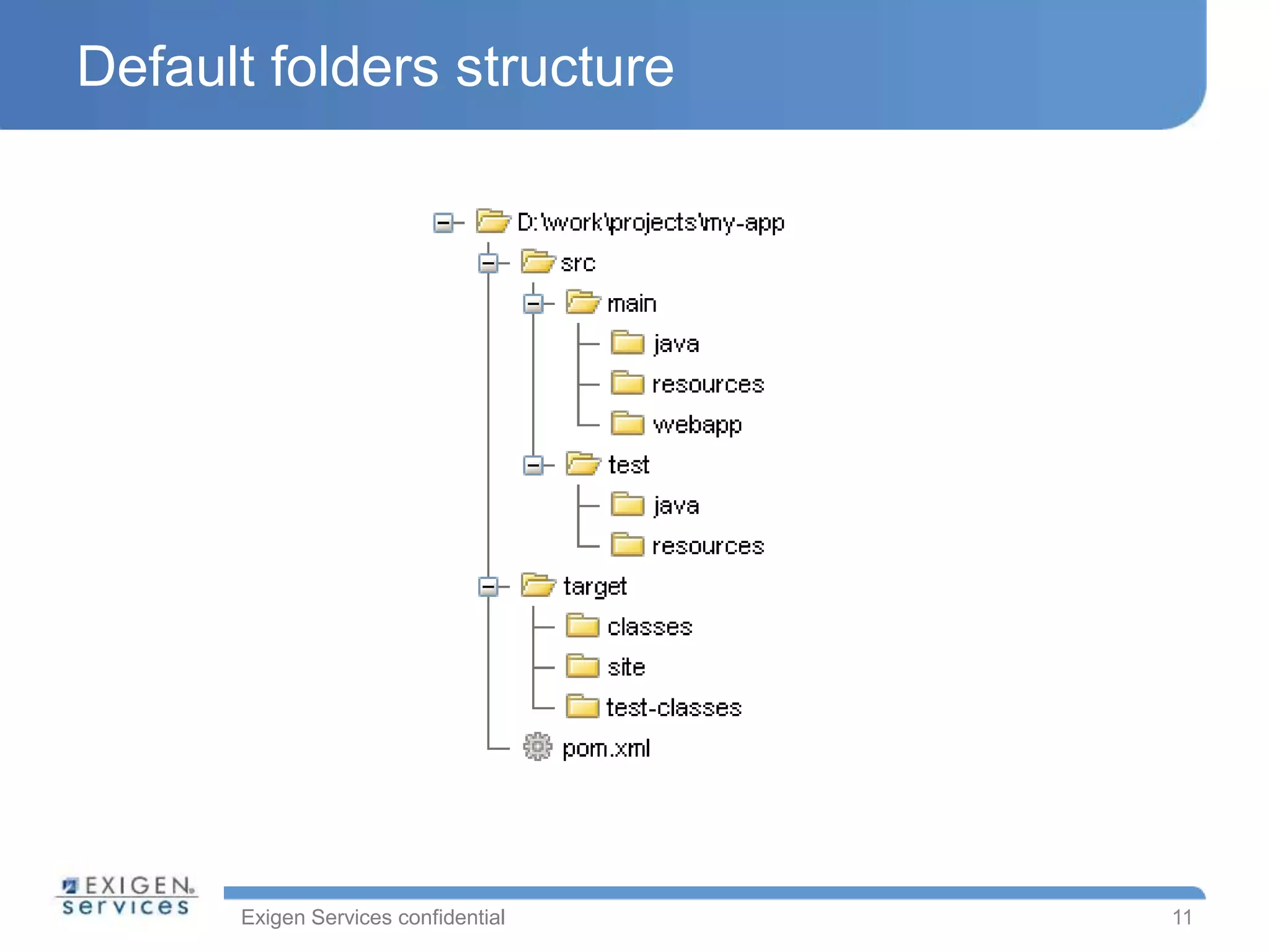 Default folders structure

D:\work\projects\my-app
src
main
java
resources
webapp
test
java
resources
target
classes
site
test-classes
pom.xml

EXIGEN services

Exigen Services confidential

11